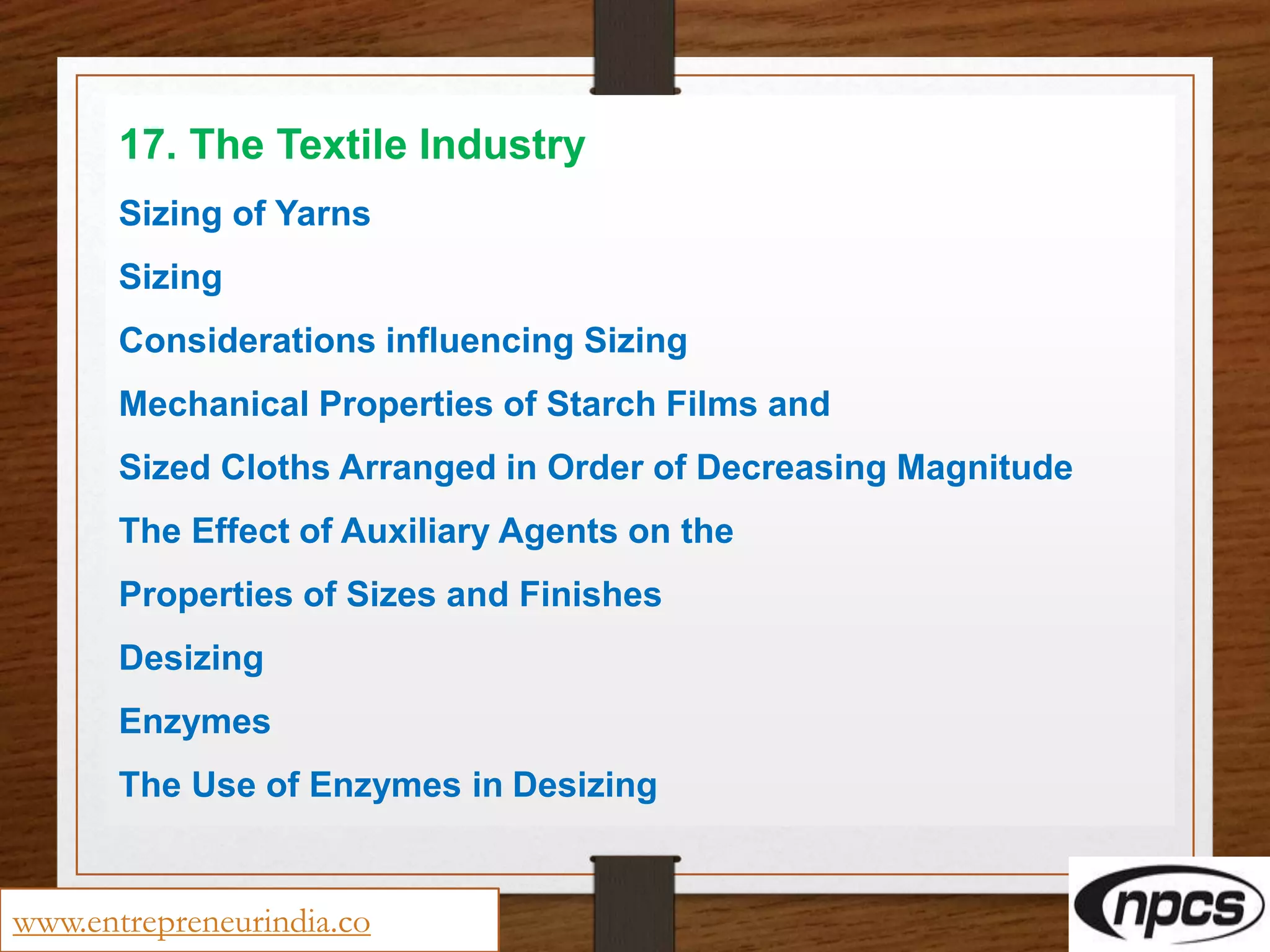 17. The Textile Industry

Sizing of Yarns

Sizing

Considerations influencing Sizing

Mechanical Properties of Starch Films and

Sized Cloths Arranged in Order of Decreasing Magnitude

The Effect of Auxiliary Agents on the

Properties of Sizes and Finishes

Desizing

Enzymes

The Use of Enzymes in Desizing

www.entrepreneurindia.co

npcs